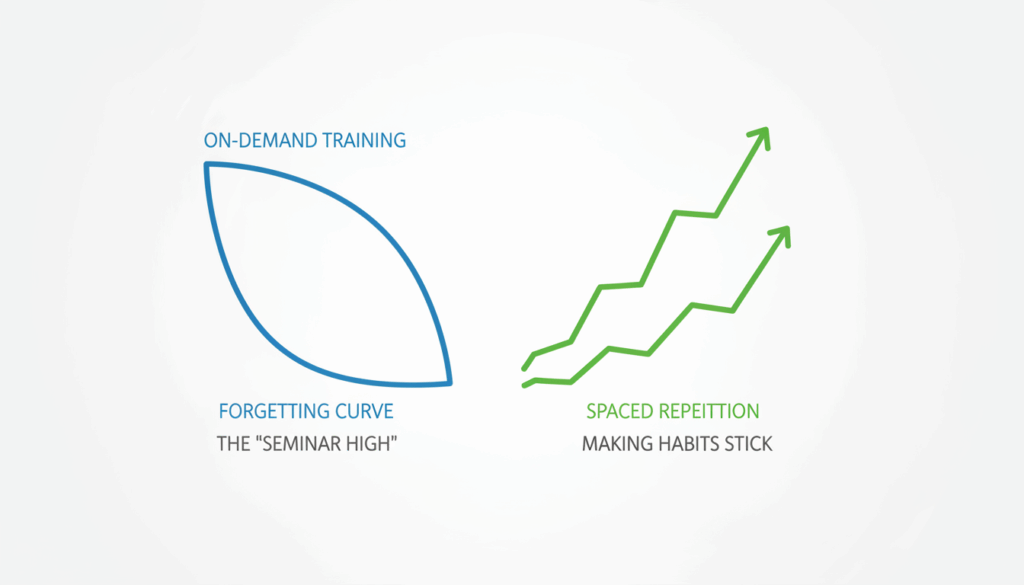 ON-DEMAND TRAINING

FORGETTING CURVE
THE "SEMINAR HIGH"

SPACED REPEITTION
MAKING HABITS STICK